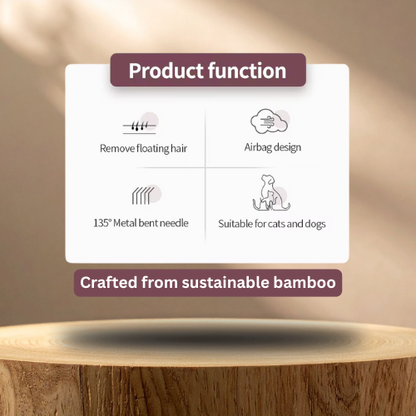 Product function

Remove floating hair

Airbag design

135° Metal bent needle

Suitable for cats and dogs

Crafted from sustainable bamboo